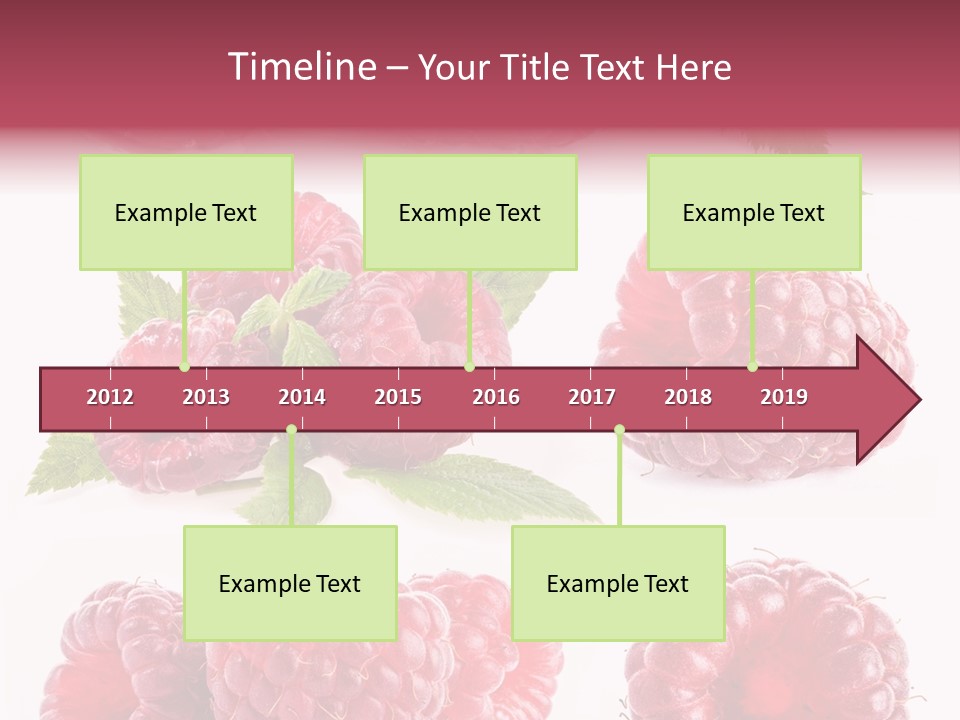 Timeline – Your Title Text Here

Example Text

Example Text

Example Text

2012 2013 2014 2015 2016 2017 2018 2019

Example Text

Example Text